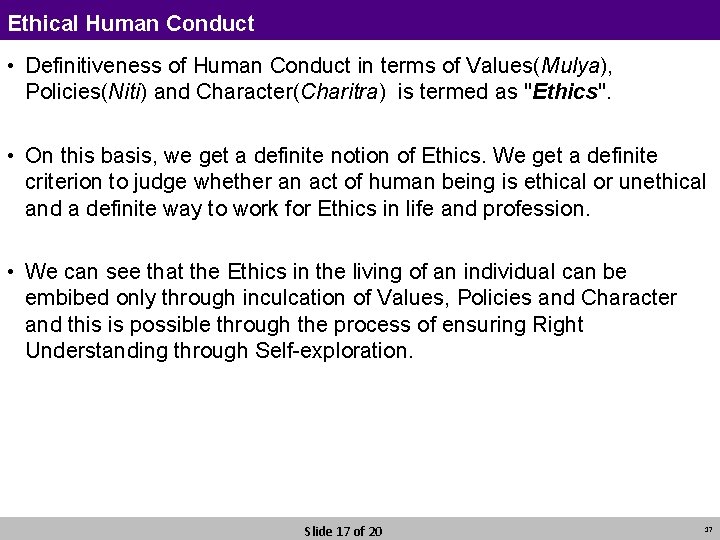 Ethical Human Conduct

• Definitiveness of Human Conduct in terms of Values(Mulya), Policies(Niti) and Character(Charitra) is termed as "Ethics".

• On this basis, we get a definite notion of Ethics. We get a definite criterion to judge whether an act of human being is ethical or unethical and a definite way to work for Ethics in life and profession.

• We can see that the Ethics in the living of an individual can be embibed only through inculcation of Values, Policies and Character and this is possible through the process of ensuring Right Understanding through Self-exploration.

Slide 17 of 20

37